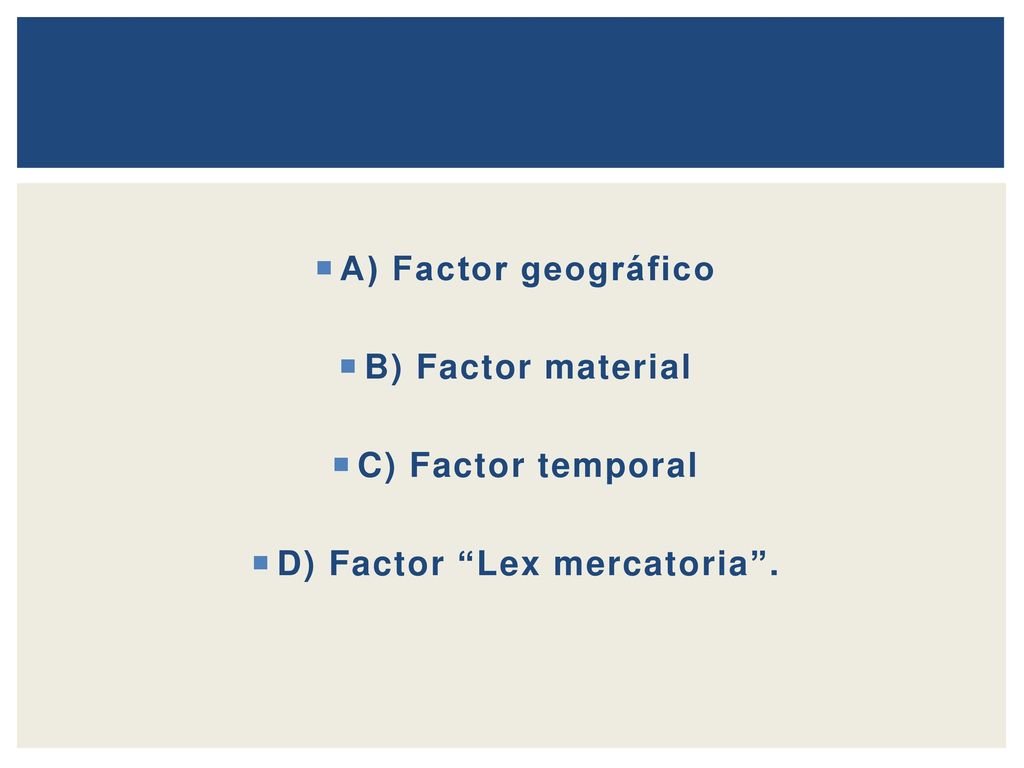 A) Factor geográfico

B) Factor material

C) Factor temporal

D) Factor “Lex mercatoria”.